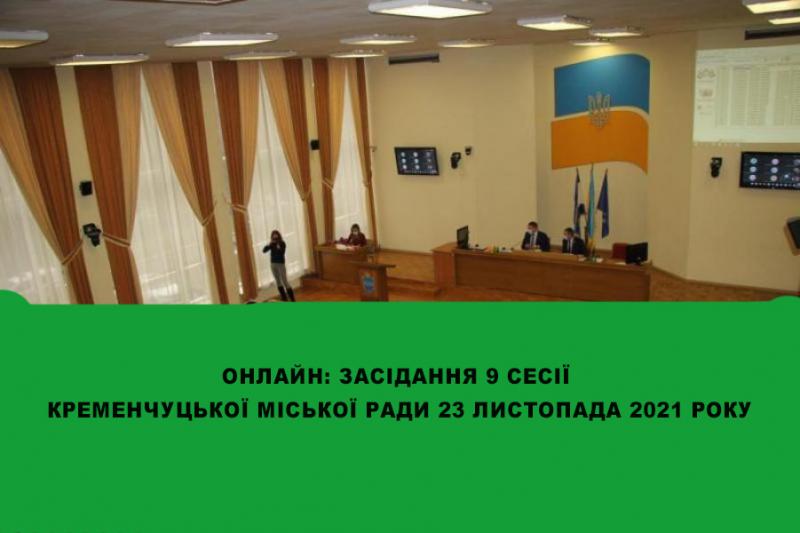 ОНЛАЙН: ЗАСІДАННЯ 9 СЕСІЇ
КРЕМЕНЧУЦЬКОЇ МІСЬКОЇ РАДИ 23 ЛИСТОПАДА 2021 РОКУ